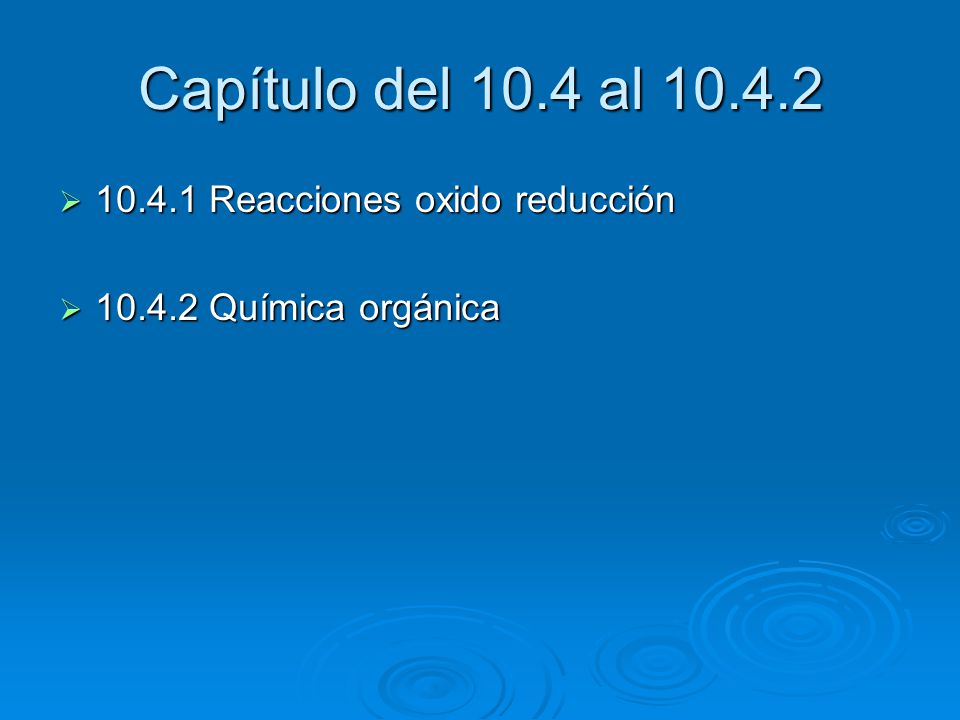 Capítulo del 10.4 al 10.4.2

➢ 10.4.1 Reacciones oxido reducción

➢ 10.4.2 Química orgánica